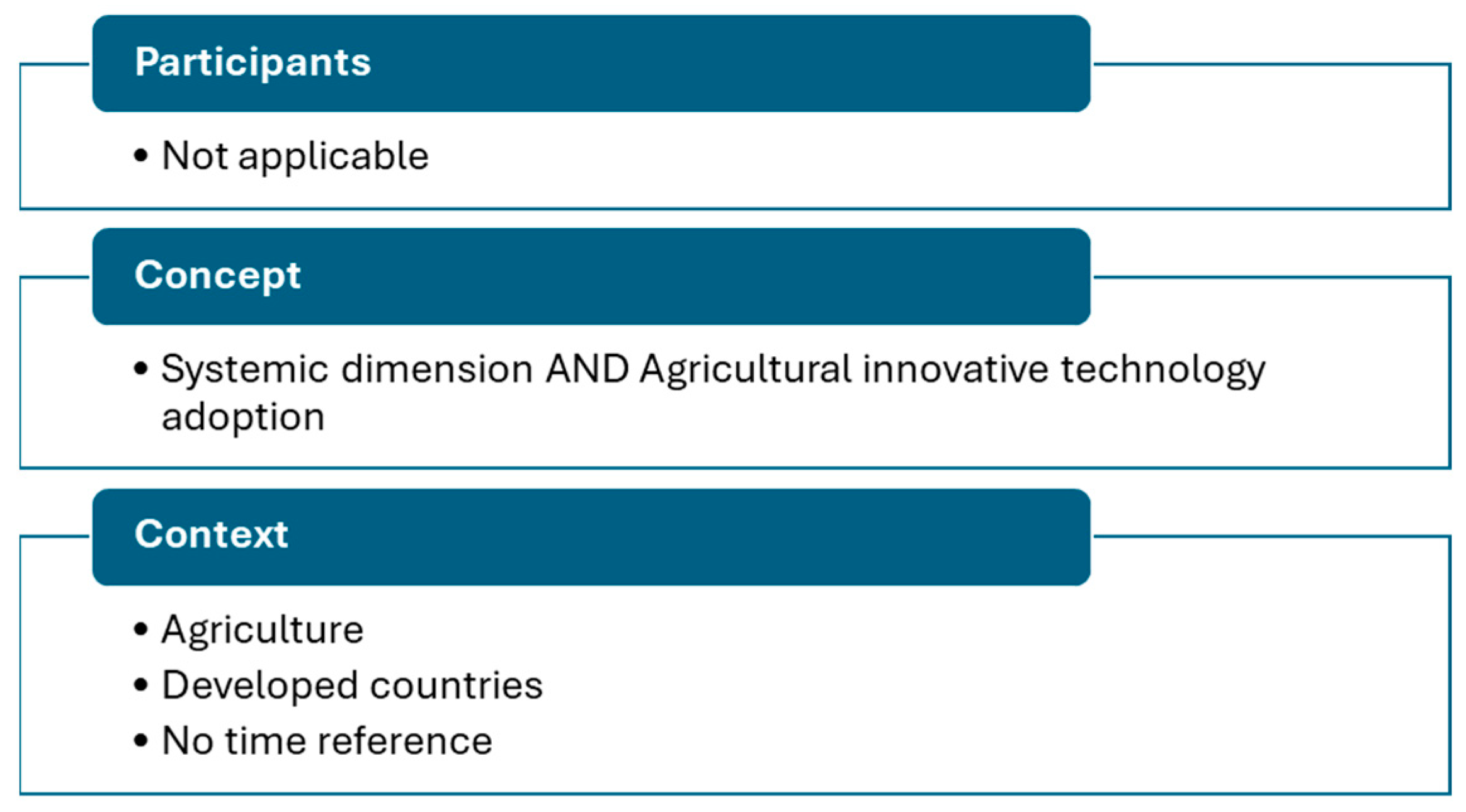 Participants

• Not applicable

Concept

• Systemic dimension AND Agricultural innovative technology adoption

Context

• Agriculture
• Developed countries
• No time reference